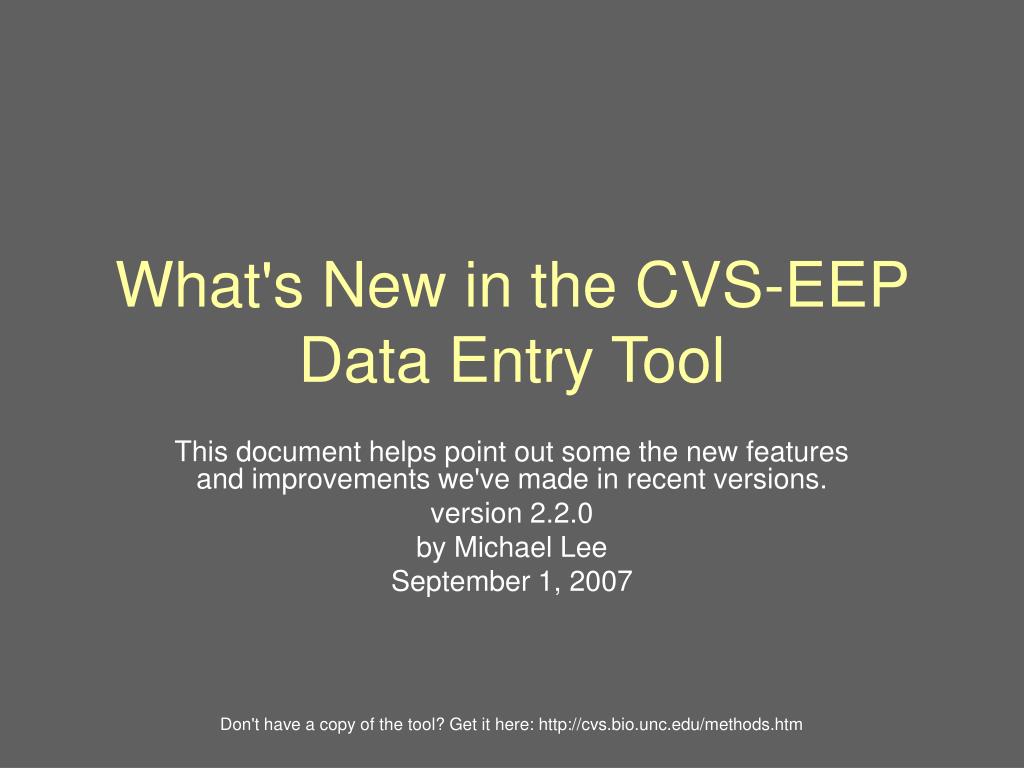 What's New in the CVS-EEP Data Entry Tool

This document helps point out some the new features and improvements we've made in recent versions.

version 2.2.0

by Michael Lee

September 1, 2007

Don't have a copy of the tool? Get it here: http://cvs.bio.unc.edu/methods.htm